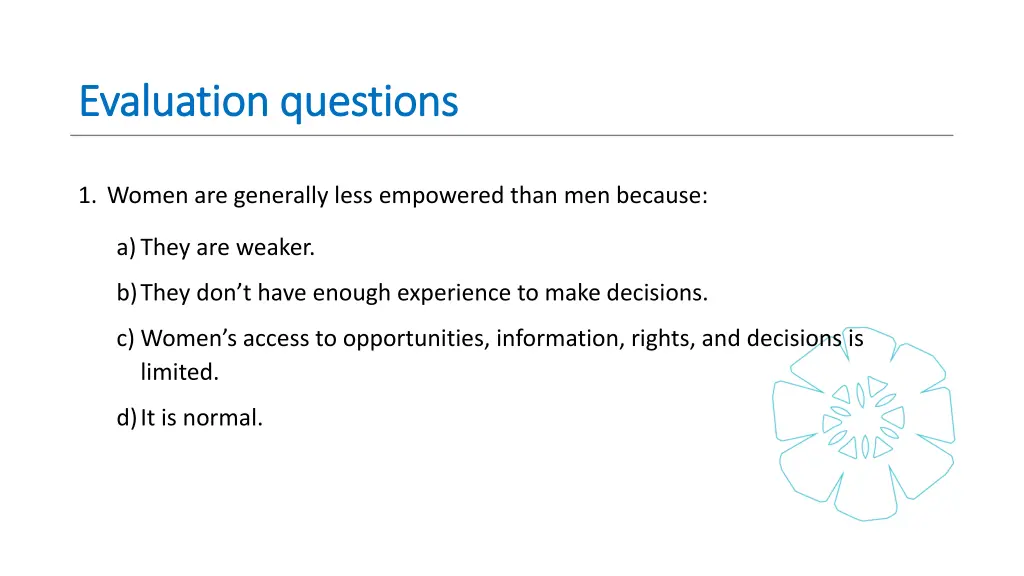 Evaluation questions

1. Women are generally less empowered than men because:

a) They are weaker.

b) They don’t have enough experience to make decisions.

c) Women’s access to opportunities, information, rights, and decisions is limited.

d) It is normal.